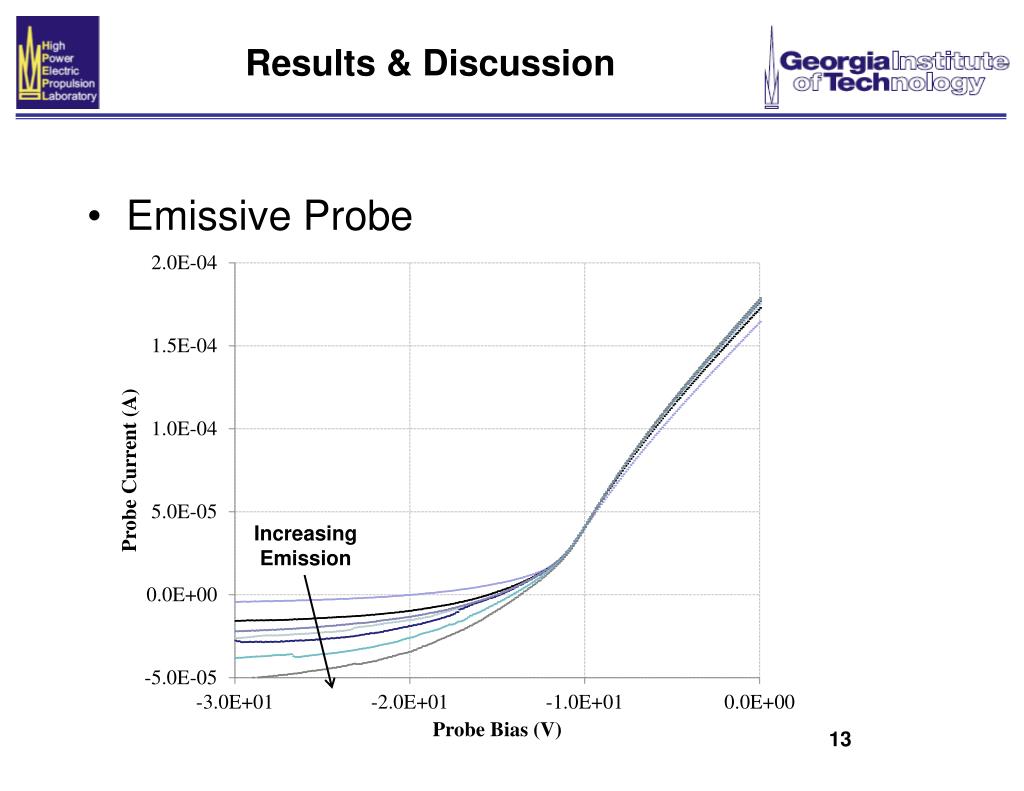 High Power Electric Propulsion Laboratory

Results & Discussion

Georgia Institute of Technology

• Emissive Probe

2.0E-04
1.5E-04
1.0E-04
5.0E-05
0.0E+00
-5.0E-05

Probe Current (A)

Increasing Emission

-3.0E+01
-2.0E+01
-1.0E+01
0.0E+00

Probe Bias (V)

13